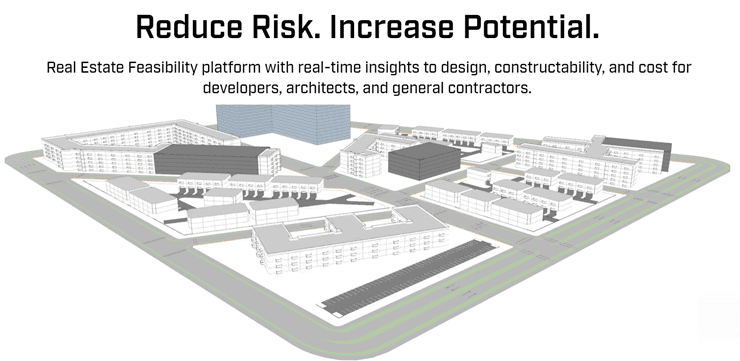 Reduce Risk. Increase Potential.

Real Estate Feasibility platform with real-time insights to design, constructability, and cost for developers, architects, and general contractors.